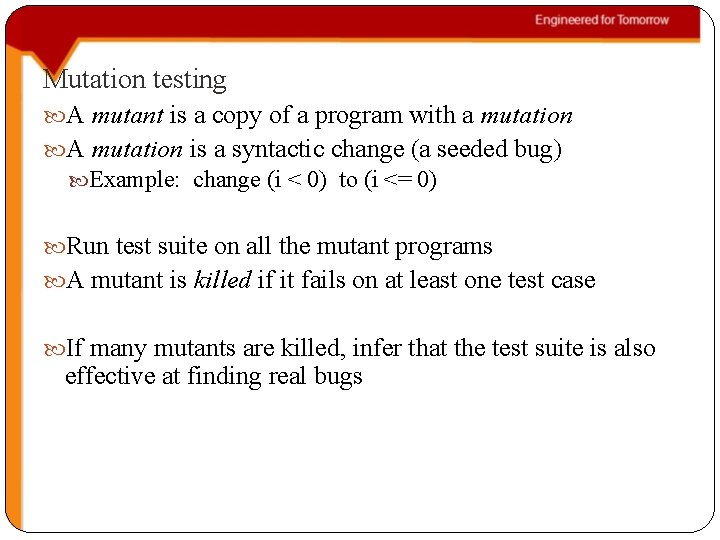 Engineered for Tomorrow

Mutation testing

A mutant is a copy of a program with a mutation

A mutation is a syntactic change (a seeded bug)

Example: change (i < 0) to (i <= 0)

Run test suite on all the mutant programs

A mutant is killed if it fails on at least one test case

If many mutants are killed, infer that the test suite is also effective at finding real bugs